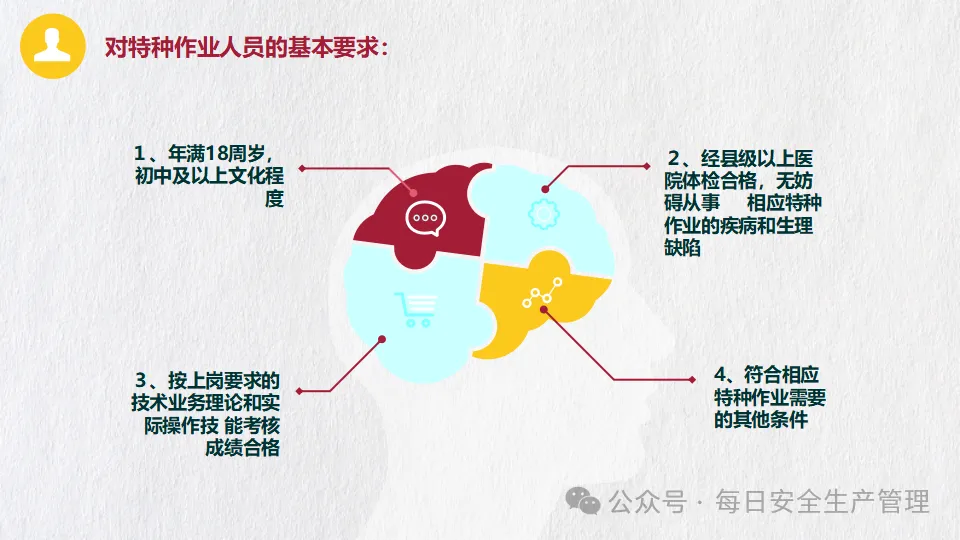 对特种作业人员的基本要求：

1、年满18周岁，初中及以上文化程度

2、经县级以上医院体检合格，无妨碍从事　相应特种作业的疾病和生理缺陷

3、按上岗要求的技术业务理论和实际操作技 能考核成绩合格

4、符合相应特种作业需要的其他条件

公众号 · 每日安全生产管理